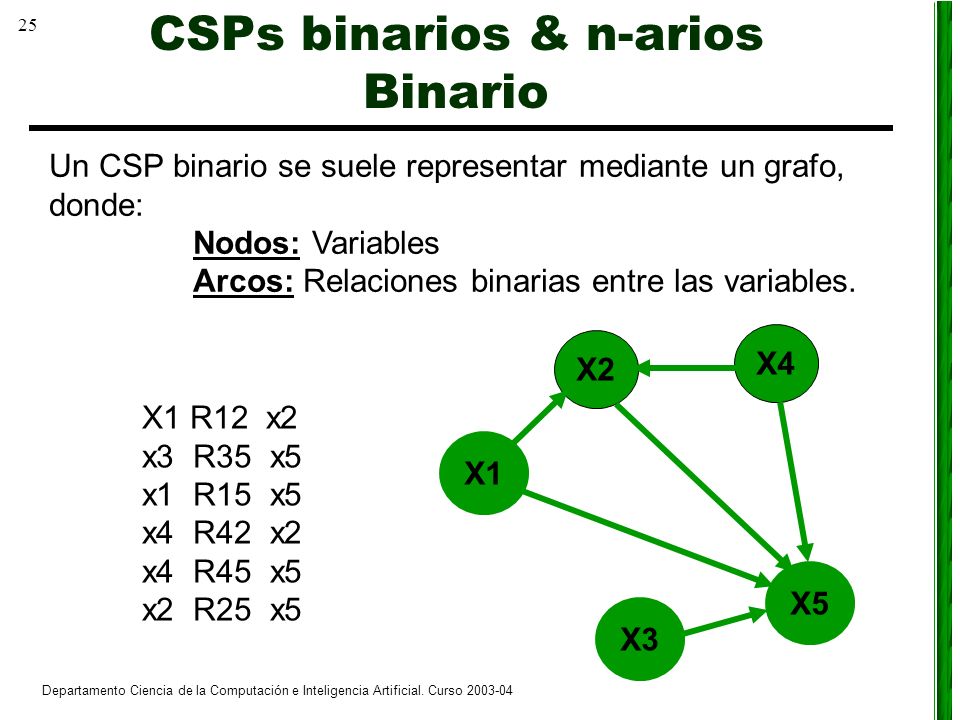 25

CSPs binarios & n-arios
Binario

Un CSP binario se suele representar mediante un grafo, donde:

Nodos: Variables
Arcos: Relaciones binarias entre las variables.

X1 R12 x2
x3 R35 x5
x1 R15 x5
x4 R42 x2
x4 R45 x5
x2 R25 x5

X2
X4
X1
X5
X3

Departamento Ciencia de la Computación e Inteligencia Artificial. Curso 2003-04